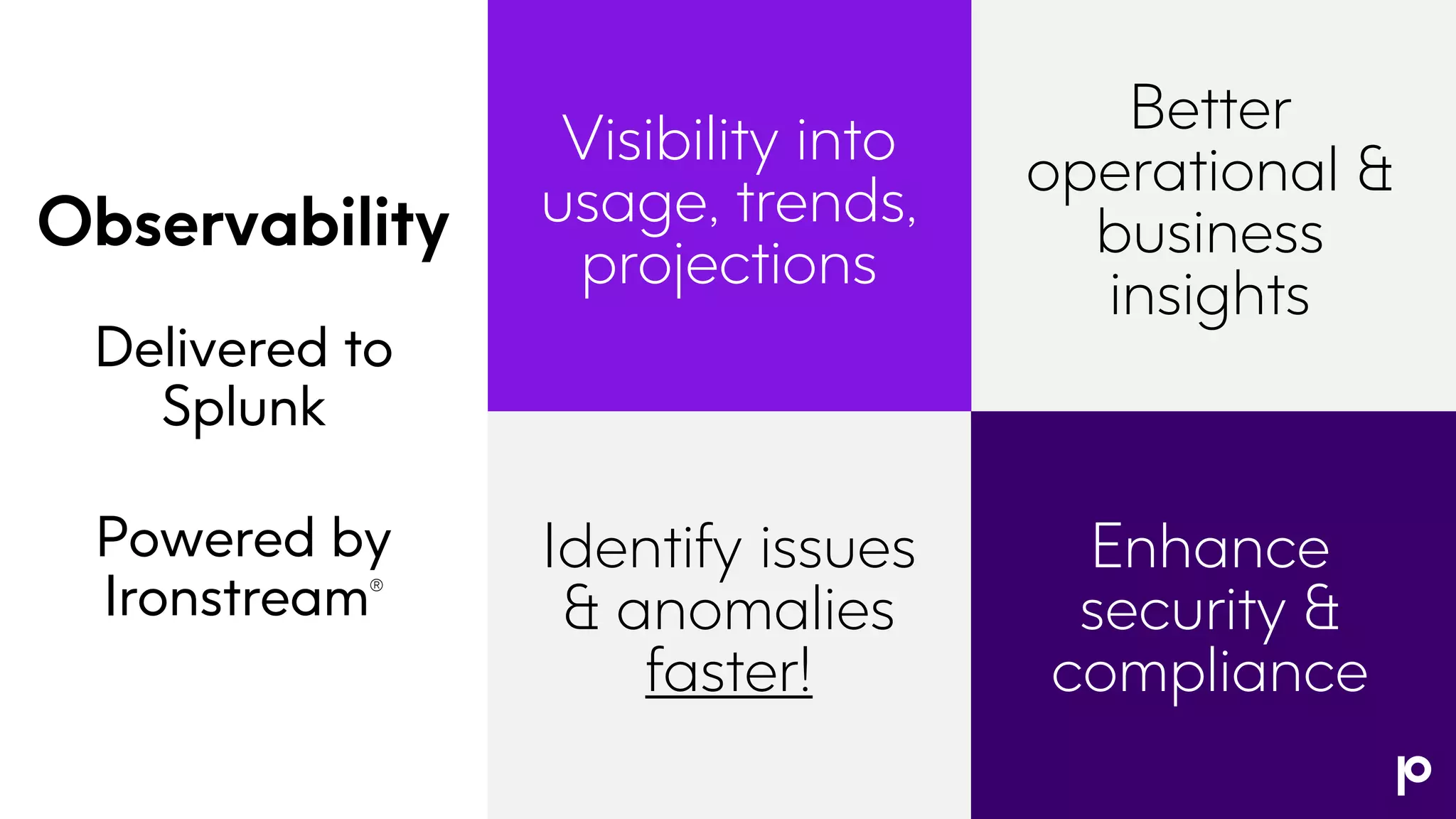 Observability

Delivered to Splunk

Powered by Ironstream®

Visibility into usage, trends, projections

Better operational & business insights

Identify issues & anomalies faster!

Enhance security & compliance

p